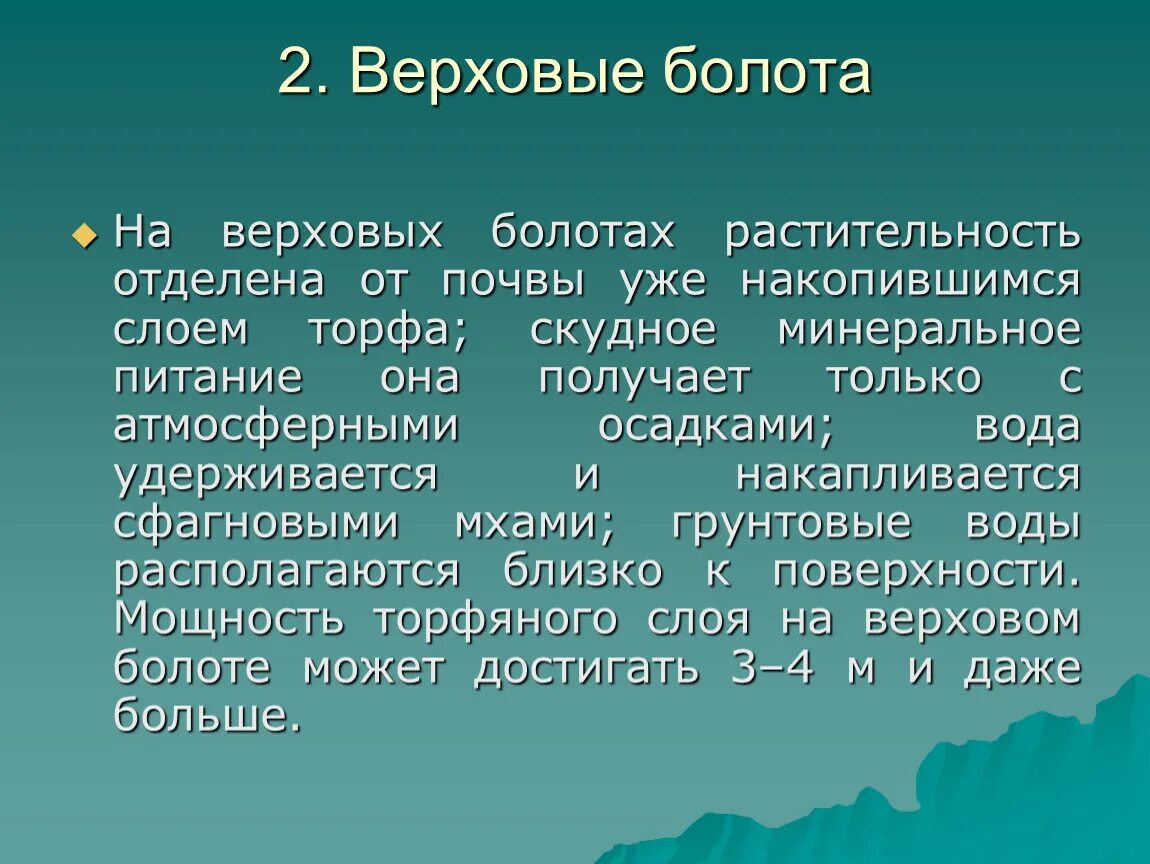 2. Верховые болота

На верховых болотах растительность отделена от почвы уже накопившимся слоем торфа; скудное минеральное питание она получает только с атмосферными осадками; вода удерживается и накапливается сфагновыми мхами; грунтовые воды располагаются близко к поверхности. Мощность торфяного слоя на верховом болоте может достигать 3–4 м и даже больше.